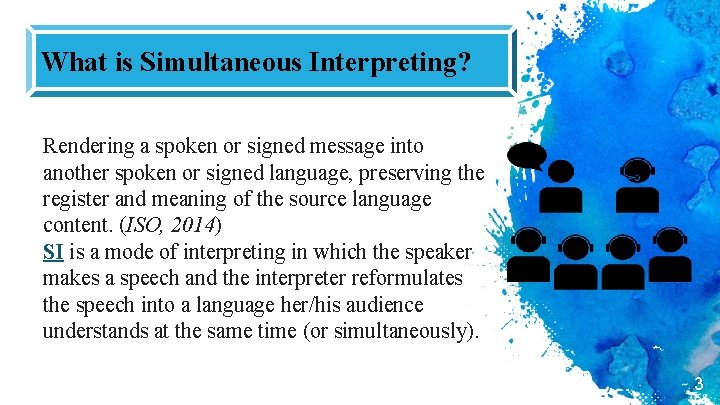 What is Simultaneous Interpreting?

Rendering a spoken or signed message into another spoken or signed language, preserving the register and meaning of the source language content. (ISO, 2014)
SI is a mode of interpreting in which the speaker makes a speech and the interpreter reformulates the speech into a language her/his audience understands at the same time (or simultaneously).

3